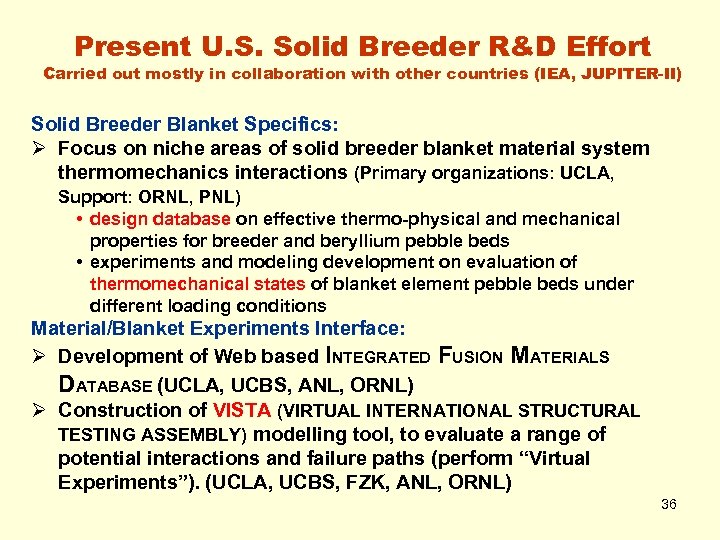 Present U.S. Solid Breeder R&D Effort
Carried out mostly in collaboration with other countries (IEA, JUPITER-II)

Solid Breeder Blanket Specifics:

➢ Focus on niche areas of solid breeder blanket material system thermomechanics interactions (Primary organizations: UCLA, Support: ORNL, PNL)

• design database on effective thermo-physical and mechanical properties for breeder and beryllium pebble beds

• experiments and modeling development on evaluation of thermomechanical states of blanket element pebble beds under different loading conditions

Material/Blanket Experiments Interface:

➢ Development of Web based INTEGRATED FUSION MATERIALS DATABASE (UCLA, UCBS, ANL, ORNL)

➢ Construction of VISTA (VIRTUAL INTERNATIONAL STRUCTURAL TESTING ASSEMBLY) modelling tool, to evaluate a range of potential interactions and failure paths (perform “Virtual Experiments”). (UCLA, UCBS, FZK, ANL, ORNL)

36